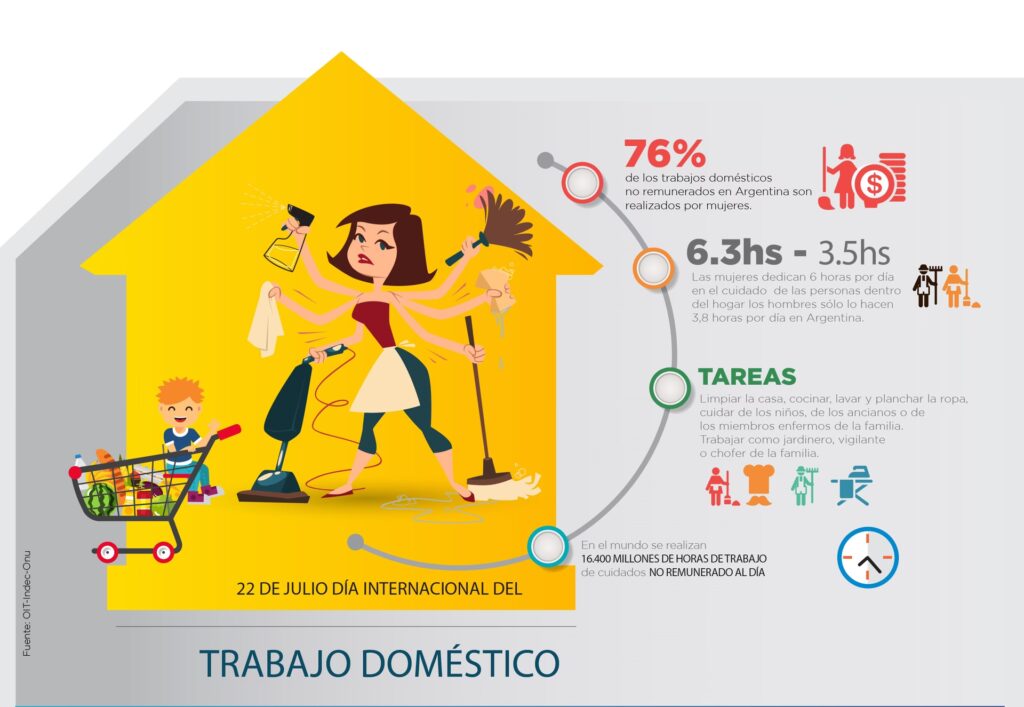 76%
de los trabajos domésticos no remunerados en Argentina son realizados por mujeres.

6.3hs - 3.5hs
Las mujeres dedican 6 horas por día en el cuidado de las personas dentro del hogar los hombres sólo lo hacen 3,8 horas por día en Argentina.

TAREAS
Limpiar la casa, cocinar, lavar y planchar la ropa, cuidar de los niños, de los ancianos o de los miembros enfermos de la familia. Trabajar como jardinero, vigilante o chofer de la familia.

En el mundo se realizan 16.400 MILLONES DE HORAS DE TRABAJO de cuidados NO REMUNERADO AL DÍA

22 DE JULIO DÍA INTERNACIONAL DEL

TRABAJO DOMÉSTICO

Fuente: OIT-Indec-Onu